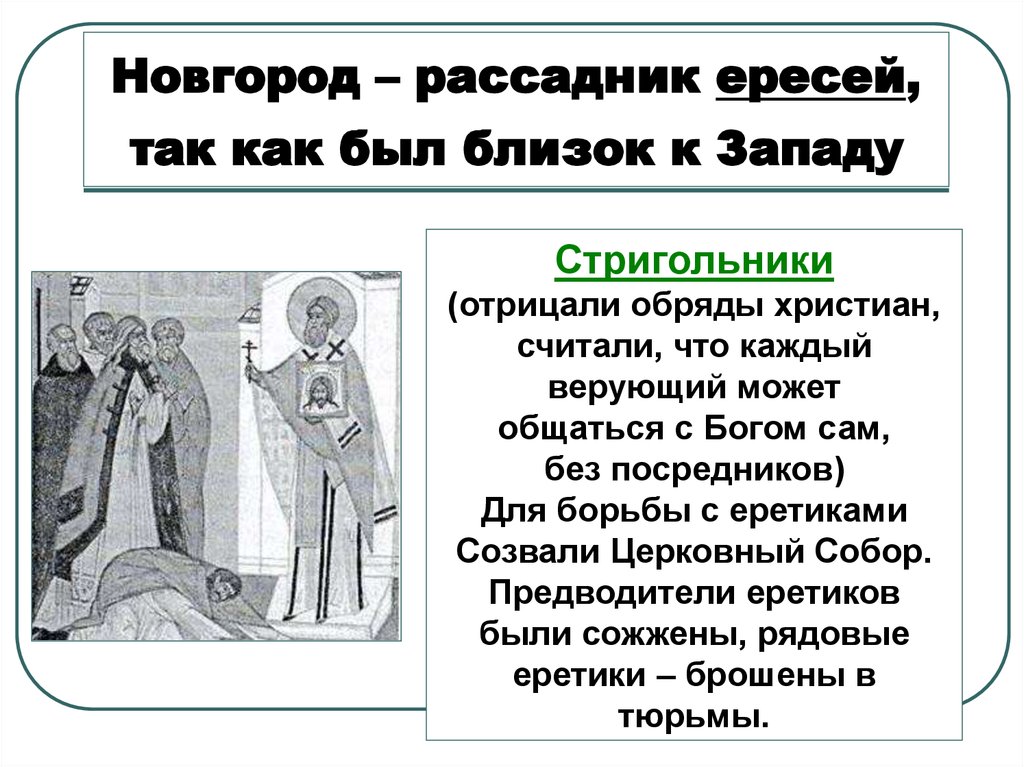 Новгород – рассадник ересей, так как был близок к Западу

Стригольники
(отрицали обряды христиан, считали, что каждый верующий может общаться с Богом сам, без посредников)
Для борьбы с еретиками Созвали Церковный Собор. Предводители еретиков были сожжены, рядовые еретики – брошены в тюрьмы.